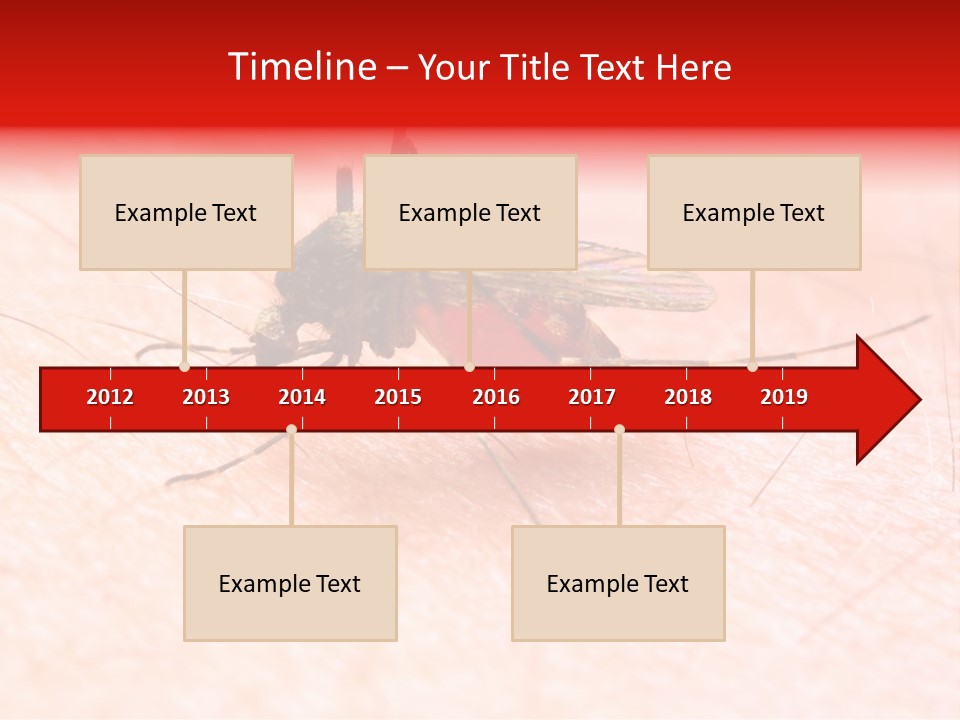 Timeline – Your Title Text Here

Example Text

Example Text

Example Text

2012 2013 2014 2015 2016 2017 2018 2019

Example Text

Example Text